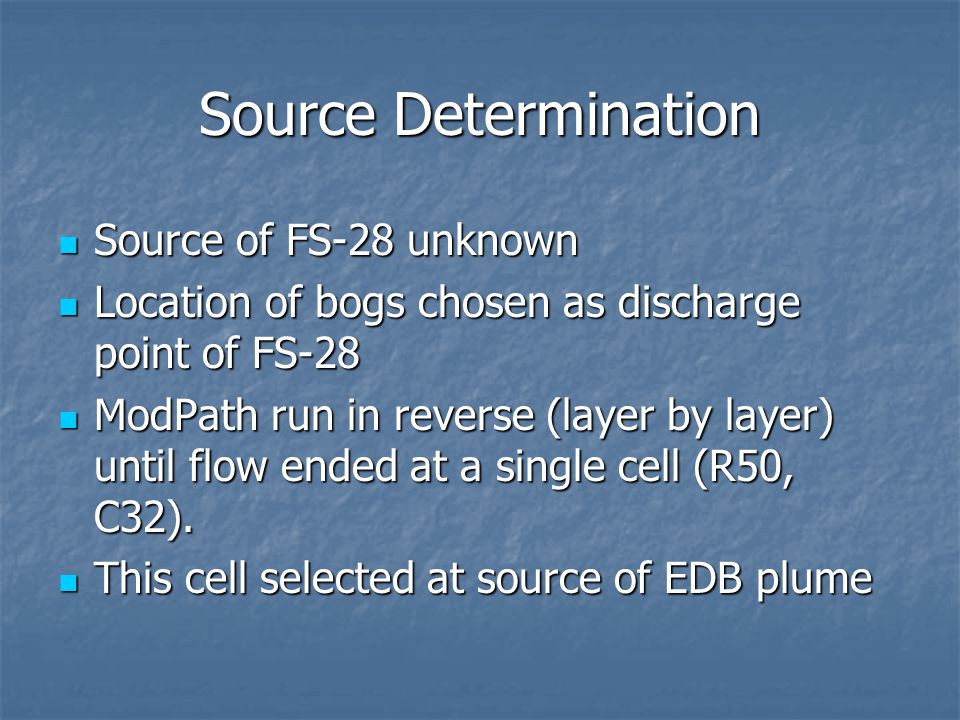 Source Determination

- Source of FS-28 unknown
- Location of bogs chosen as discharge point of FS-28
- ModPath run in reverse (layer by layer) until flow ended at a single cell (R50, C32).
- This cell selected at source of EDB plume